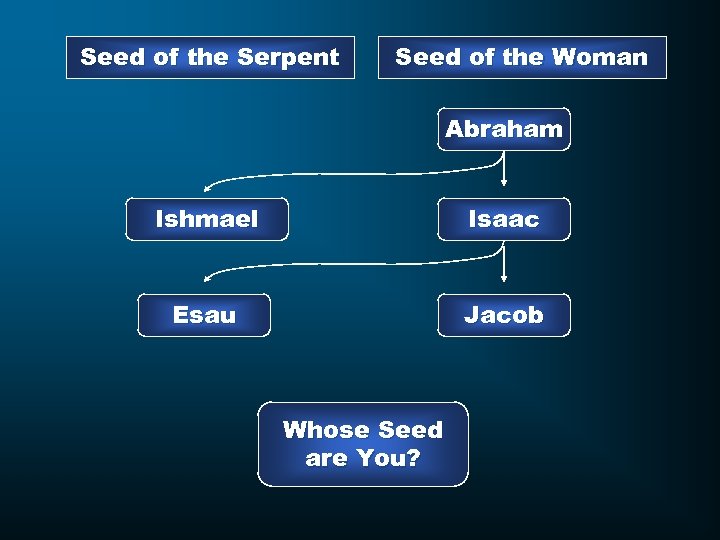 Seed of the Serpent

Seed of the Woman

Abraham

Ishmael

Isaac

Esau

Jacob

Whose Seed are You?